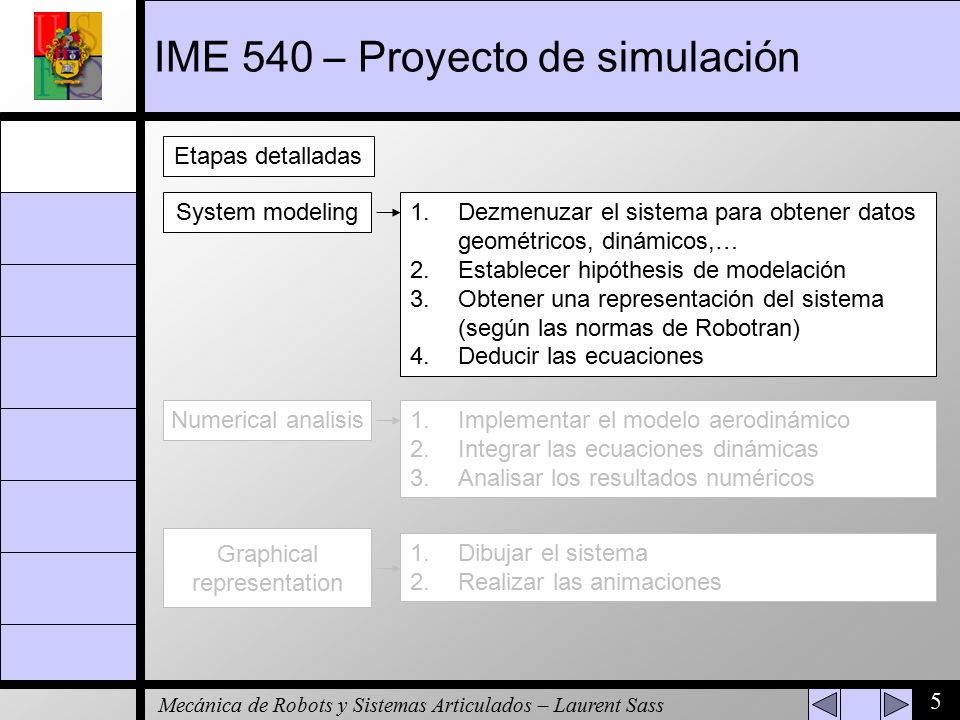 IME 540 – Proyecto de simulación

Etapas detalladas

System modeling

1. Dezmenuzar el sistema para obtener datos geométricos, dinámicos,…
2. Establecer hipóthesis de modelación
3. Obtener una representación del sistema (según las normas de Robotran)
4. Deducir las ecuaciones

Numerical analisis

1. Implementar el modelo aerodinámico
2. Integrar las ecuaciones dinámicas
3. Analisar los resultados numéricos

Graphical representation

1. Dibujar el sistema
2. Realizar las animaciones

Mecánica de Robots y Sistemas Articulados – Laurent Sass

5